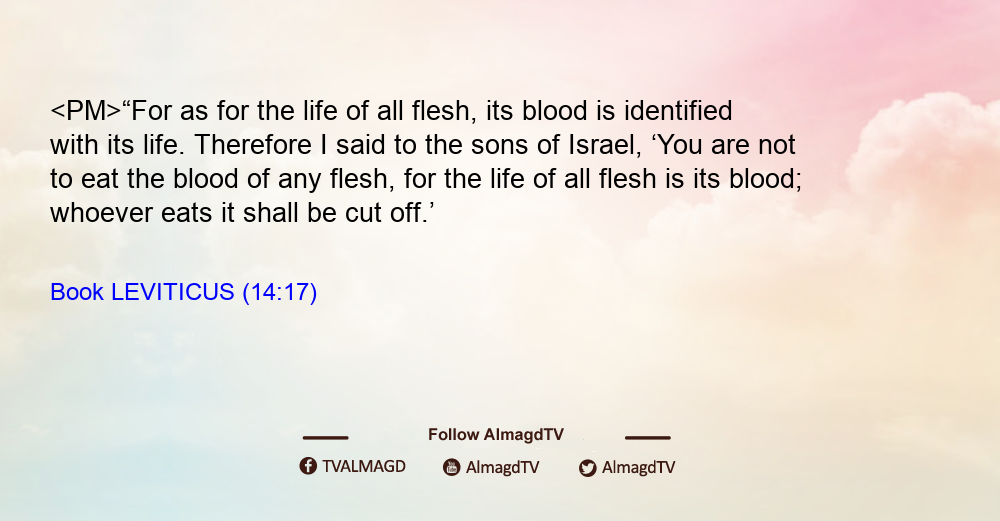 <PM>“For as for the life of all flesh, its blood is identified with its life. Therefore I said to the sons of Israel, ‘You are not to eat the blood of any flesh, for the life of all flesh is its blood; whoever eats it shall be cut off.’

Book LEVITICUS (14:17)

Follow AlmagdTV

TVALMAGD AlmagdTV AlmagdTV